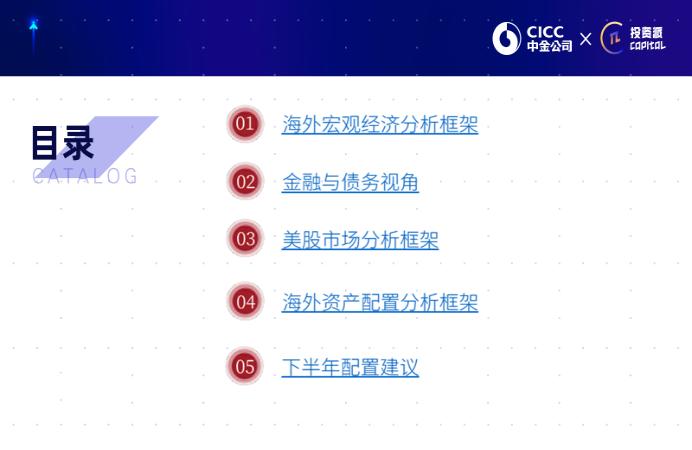 CICC
中金公司 × 投资派 CAPITAL

目录
CATALOG

01 海外宏观经济分析框架

02 金融与债务视角

03 美股市场分析框架

04 海外资产配置分析框架

05 下半年配置建议